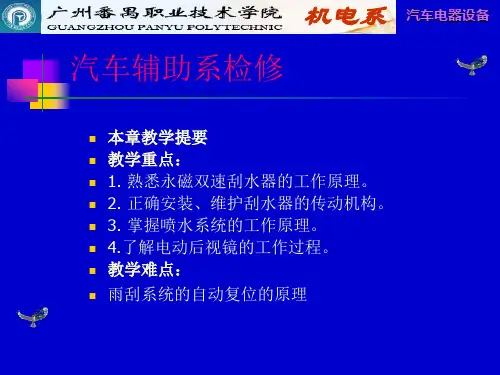 广州番禺职业技术学院
GUANGZHOU PANYU POLYTECHNIC
机电系
汽车电器设备

汽车辅助系检修

本章教学提要
教学重点：
1. 熟悉永磁双速刮水器的工作原理。
2. 正确安装、维护刮水器的传动机构。
3. 掌握喷水系统的工作原理。
4.了解电动后视镜的工作过程。
教学难点：
雨刮系统的自动复位的原理